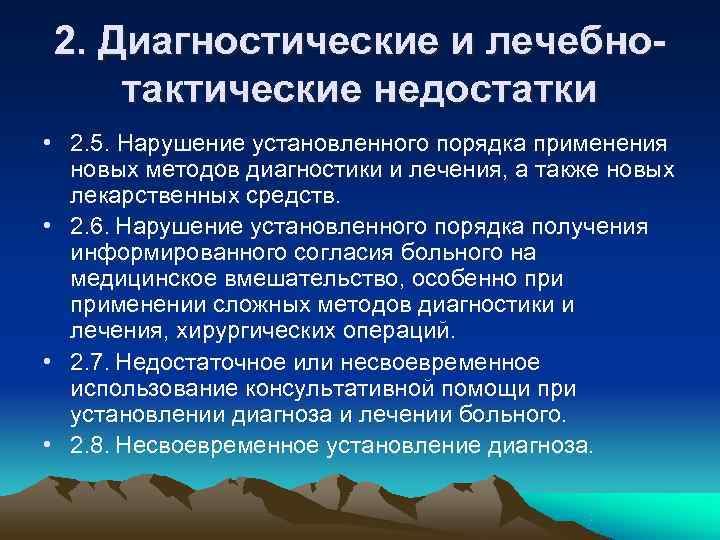 2. Диагностические и лечебно-тактические недостатки

• 2.5. Нарушение установленного порядка применения новых методов диагностики и лечения, а также новых лекарственных средств.

• 2.6. Нарушение установленного порядка получения информированного согласия больного на медицинское вмешательство, особенно при применении сложных методов диагностики и лечения, хирургических операций.

• 2.7. Недостаточное или несвоевременное использование консультативной помощи при установлении диагноза и лечении больного.

• 2.8. Несвоевременное установление диагноза.